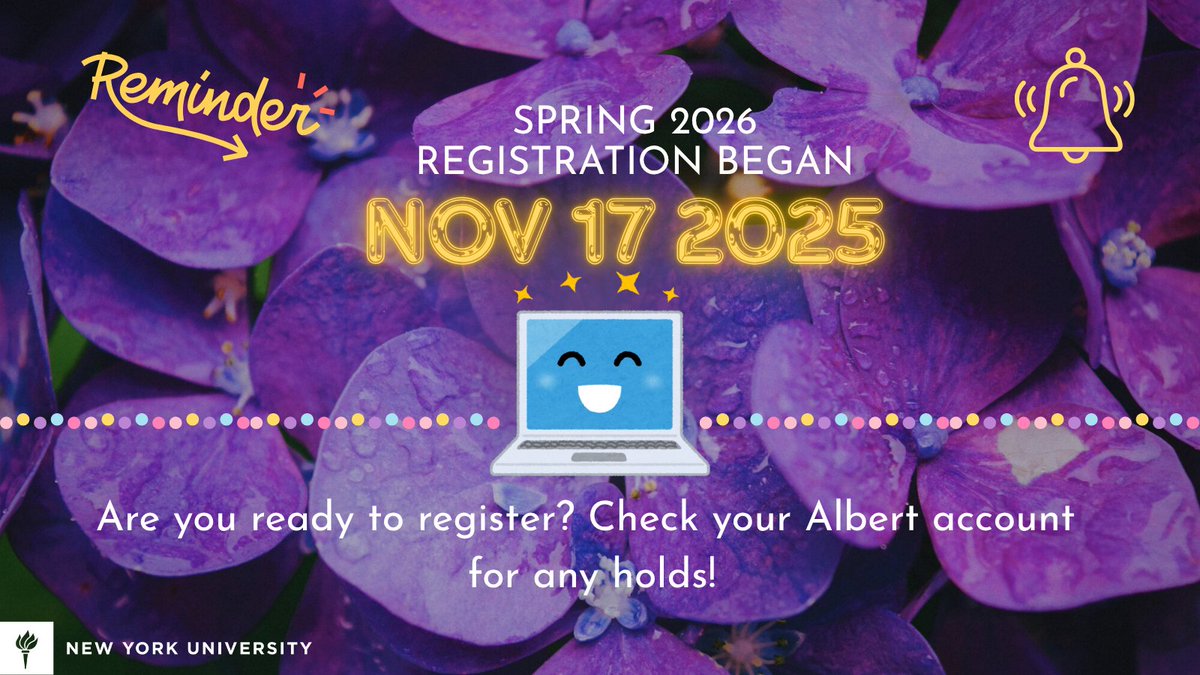 Reminder

SPRING 2026
REGISTRATION BEGAN

NOV 17 2025

Are you ready to register? Check your Albert account for any holds!

NEW YORK UNIVERSITY